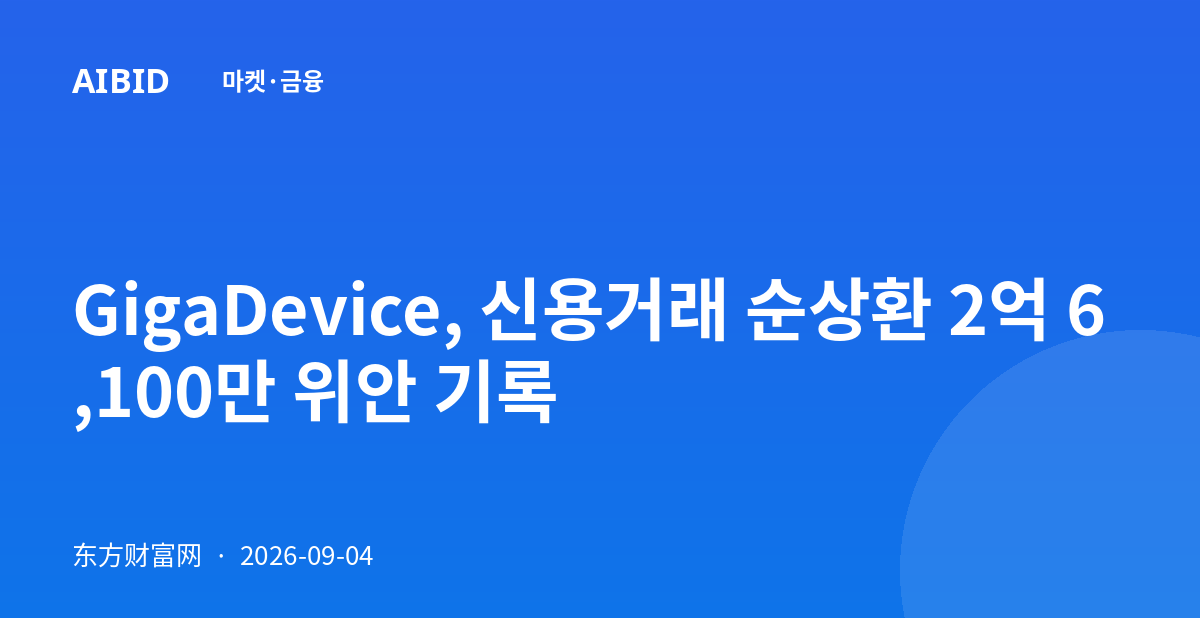 AIBID 마켓·금융

GigaDevice, 신용거래 순상환 2억 6,100만 위안 기록

东方财富网 · 2026-09-04